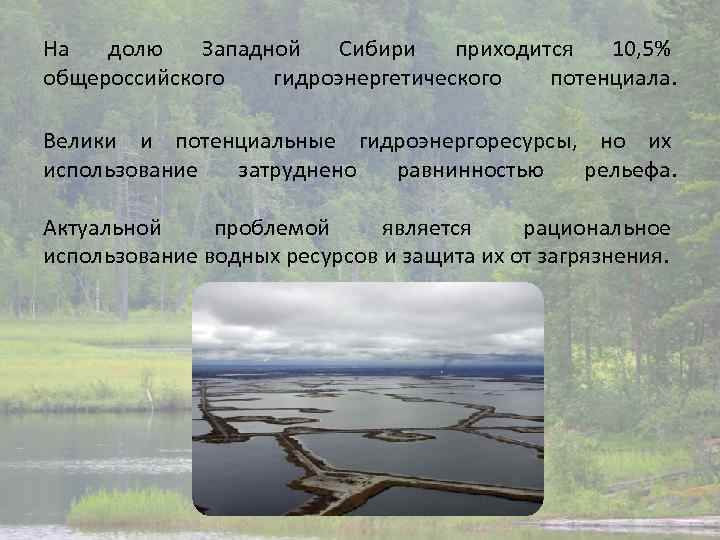 На долю Западной Сибири приходится 10,5% общероссийского гидроэнергетического потенциала.

Велики и потенциальные гидроэнергоресурсы, но их использование затруднено равнинностью рельефа.

Актуальной проблемой является рациональное использование водных ресурсов и защита их от загрязнения.